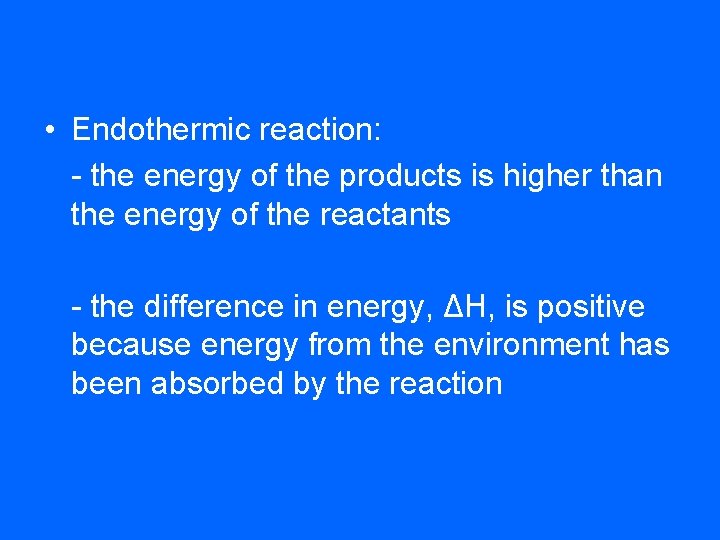 • Endothermic reaction:

- the energy of the products is higher than the energy of the reactants

- the difference in energy, $\Delta H$, is positive because energy from the environment has been absorbed by the reaction